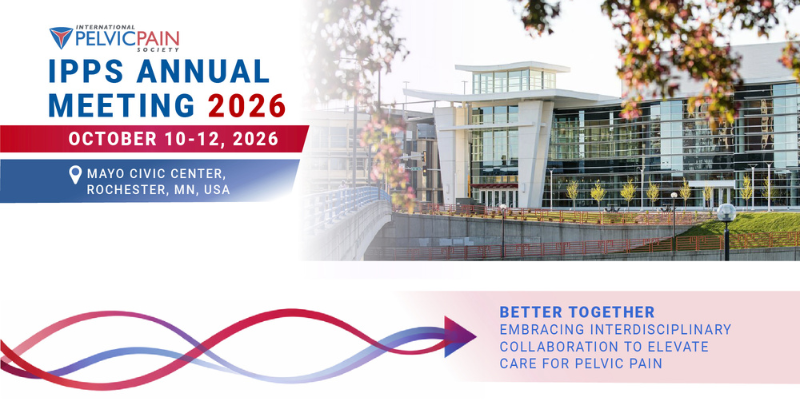 INTERNATIONAL PELVIC PAIN SOCIETY

IPPS ANNUAL MEETING 2026

OCTOBER 10-12, 2026

MAYO CIVIC CENTER, ROCHESTER, MN, USA

BETTER TOGETHER
EMBRACING INTERDISCIPLINARY COLLABORATION TO ELEVATE CARE FOR PELVIC PAIN